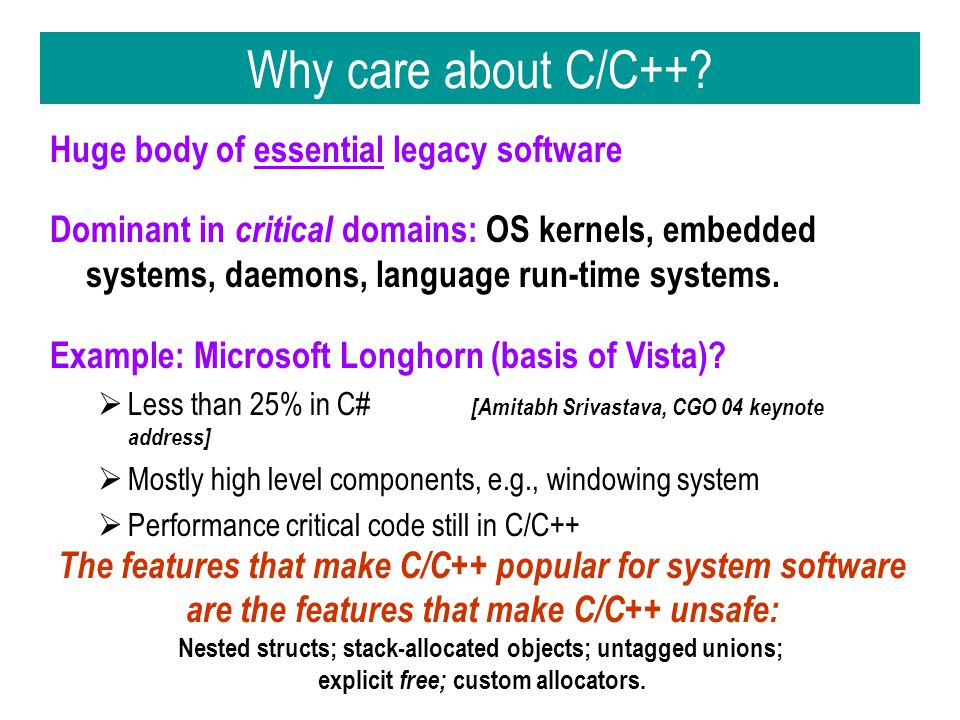 Why care about C/C++?

Huge body of essential legacy software

Dominant in critical domains: OS kernels, embedded systems, daemons, language run-time systems.

Example: Microsoft Longhorn (basis of Vista)?

➢ Less than 25% in C# [Amitabh Srivastava, CGO 04 keynote address]

➢ Mostly high level components, e.g., windowing system

➢ Performance critical code still in C/C++

The features that make C/C++ popular for system software are the features that make C/C++ unsafe:

Nested structs; stack-allocated objects; untagged unions; explicit free; custom allocators.